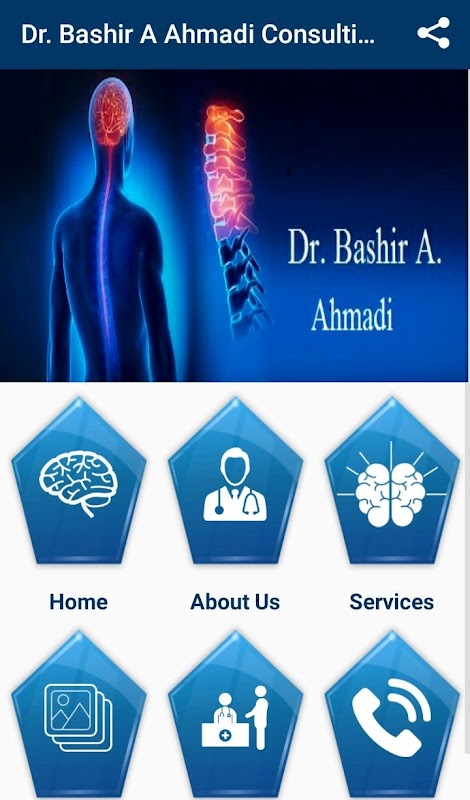 Dr. Bashir A Ahmadi Consulti...

Dr. Bashir A. Ahmadi

Home

About Us

Services